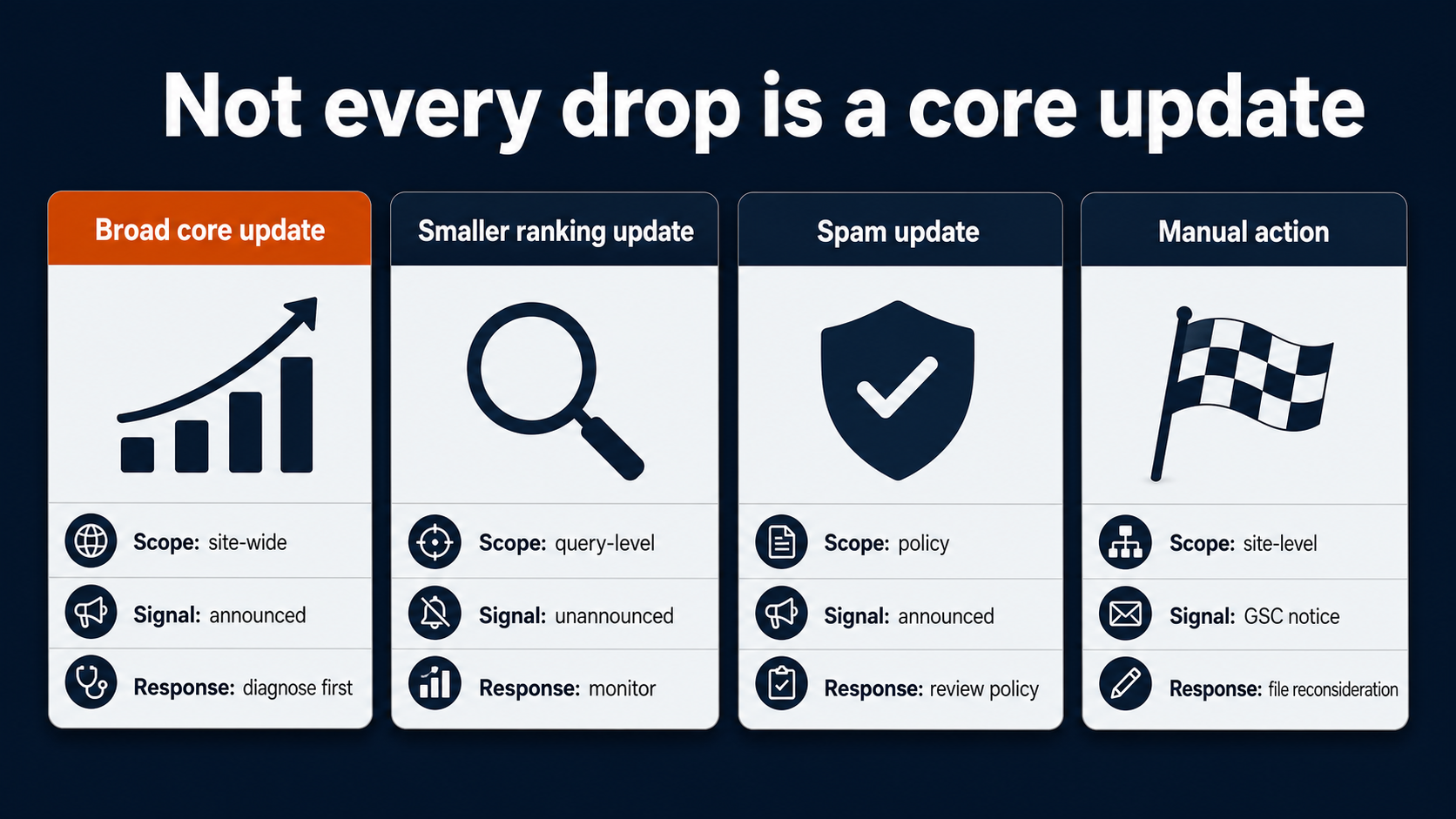 Not every drop is a core update

Broad core update

Scope: site-wide

Signal: announced

Response: diagnose first

Smaller ranking update

Scope: query-level

Signal: unannounced

Response: monitor

Spam update

Scope: policy

Signal: announced

Response: review policy

Manual action

Scope: site-level

Signal: GSC notice

Response: file reconsideration